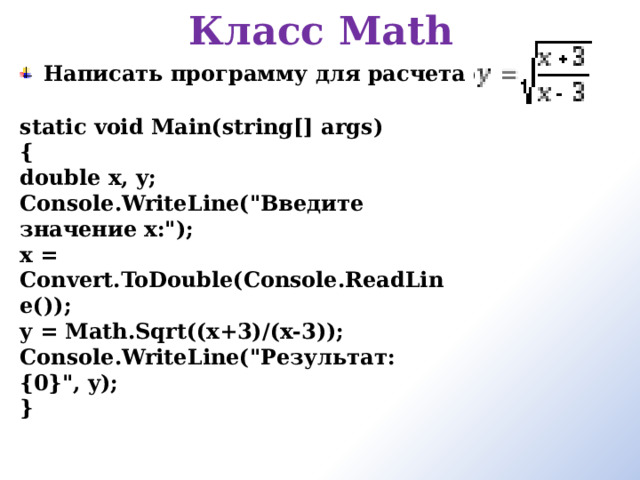 Класс Math

Написать программу для расчета $y = \sqrt{\frac{x+3}{x-3}}$

static void Main(string[] args)
{
double x, y;
Console.WriteLine("Введите значение x:");
x = Convert.ToDouble(Console.ReadLine());
y = Math.Sqrt((x+3)/(x-3));
Console.WriteLine("Результат: {0}", y);
}